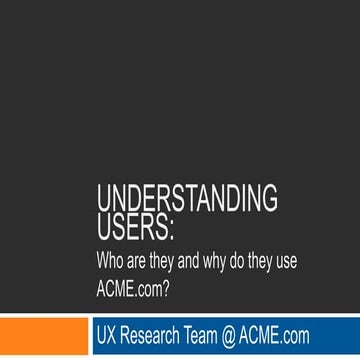 UNDERSTANDING USERS:
Who are they and why do they use ACME.com?

UX Research Team @ ACME.com